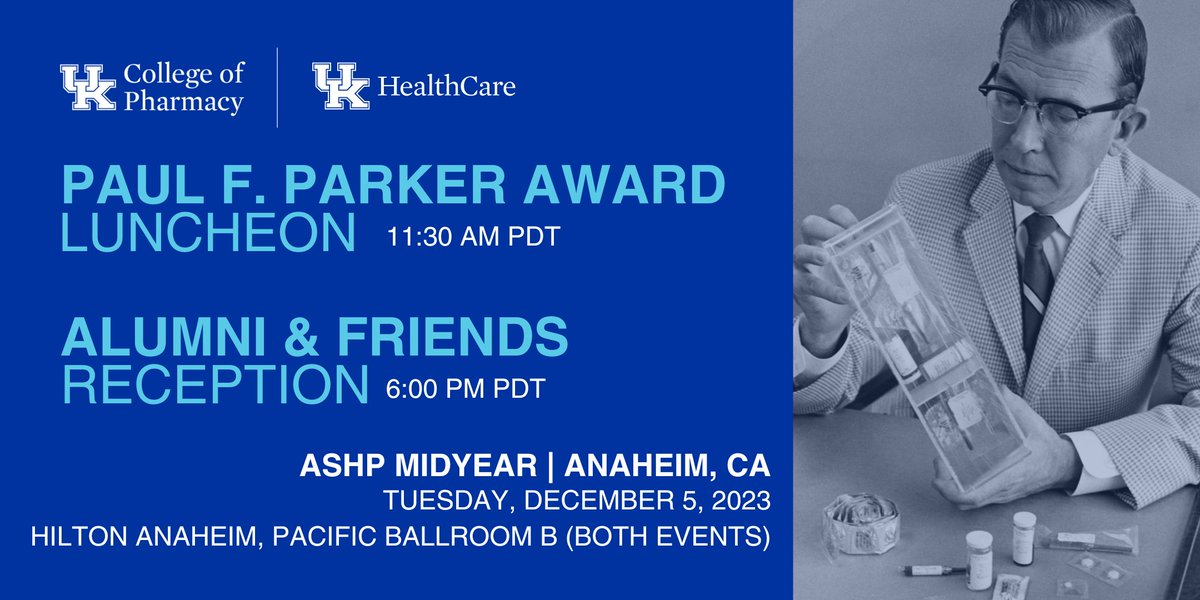 UK College of Pharmacy

UK HealthCare

PAUL F. PARKER AWARD LUNCHEON 11:30 AM PDT

ALUMNI & FRIENDS RECEPTION 6:00 PM PDT

ASHP MIDYEAR | ANAHEIM, CA
TUESDAY, DECEMBER 5, 2023
HILTON ANAHEIM, PACIFIC BALLROOM B (BOTH EVENTS)